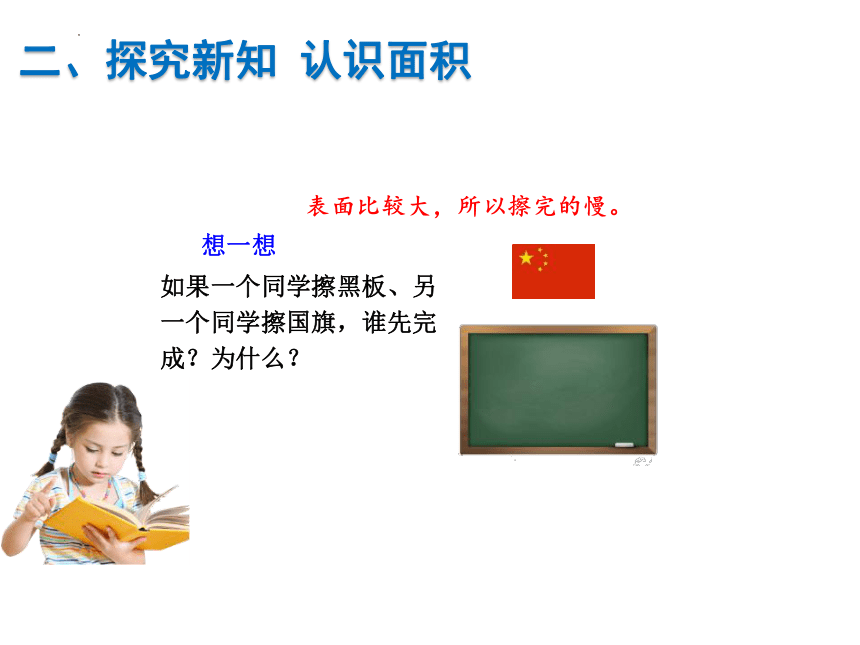 二、探究新知 认识面积

表面比较大，所以擦完的慢。

想一想

如果一个同学擦黑板、另一个同学擦国旗，谁先完成？为什么？